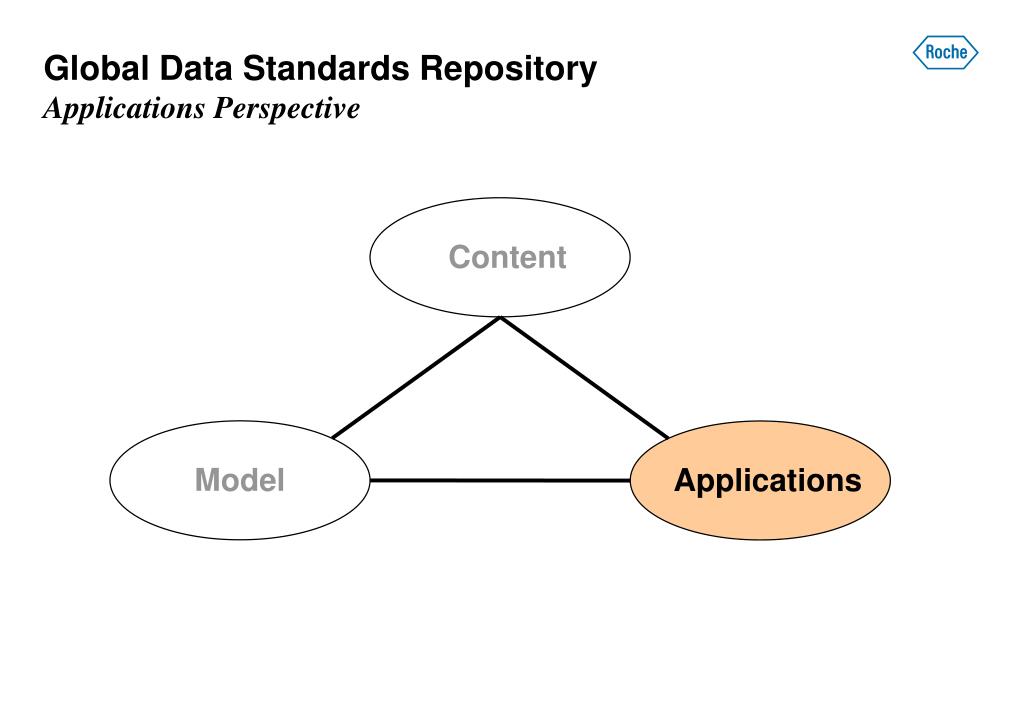 Global Data Standards Repository
Applications Perspective

Roche

Content

Model

Applications